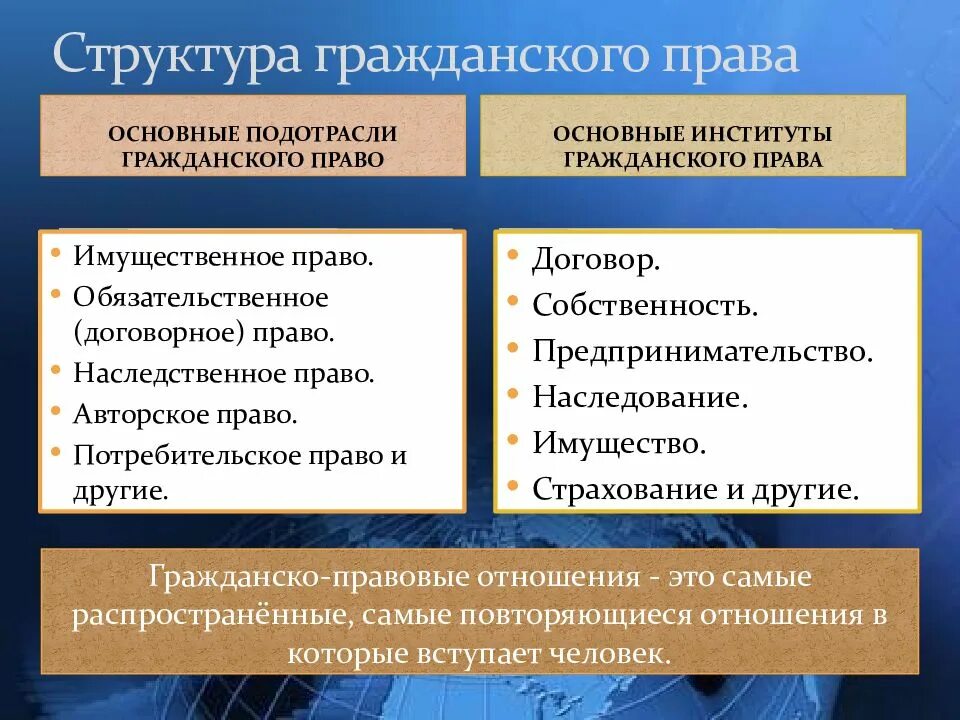 Структура гражданского права

ОСНОВНЫЕ ПОДОТРАСЛИ ГРАЖДАНСКОГО ПРАВО

• Имущественное право.
• Обязательственное (договорное) право.
• Наследственное право.
• Авторское право.
• Потребительское право и другие.

ОСНОВНЫЕ ИНСТИТУТЫ ГРАЖДАНСКОГО ПРАВА

• Договор.
• Собственность.
• Предпринимательство.
• Наследование.
• Имущество.
• Страхование и другие.

Гражданско-правовые отношения - это самые распространённые, самые повторяющиеся отношения в которые вступает человек.